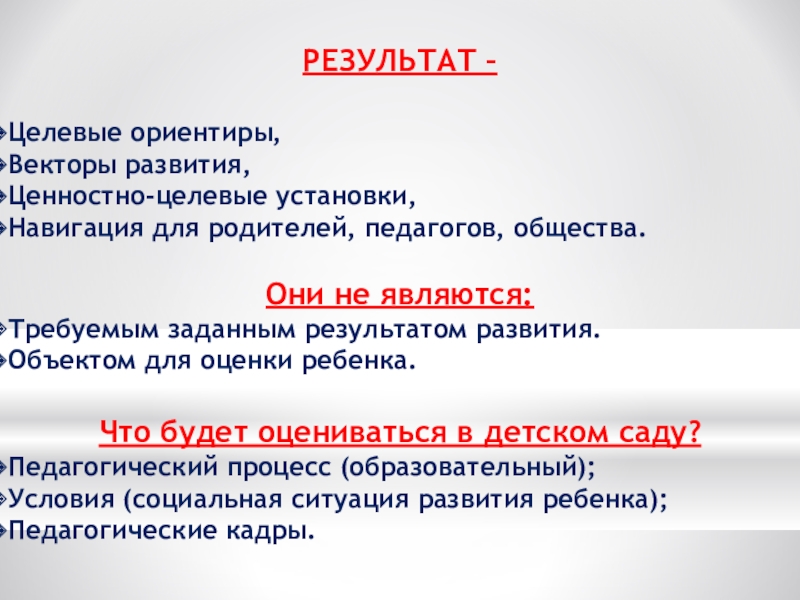 РЕЗУЛЬТАТ –

Целевые ориентиры,
Векторы развития,
Ценностно-целевые установки,
Навигация для родителей, педагогов, общества.

Они не являются:
Требуемым заданным результатом развития.
Объектом для оценки ребенка.

Что будет оцениваться в детском саду?
Педагогический процесс (образовательный);
Условия (социальная ситуация развития ребенка);
Педагогические кадры.